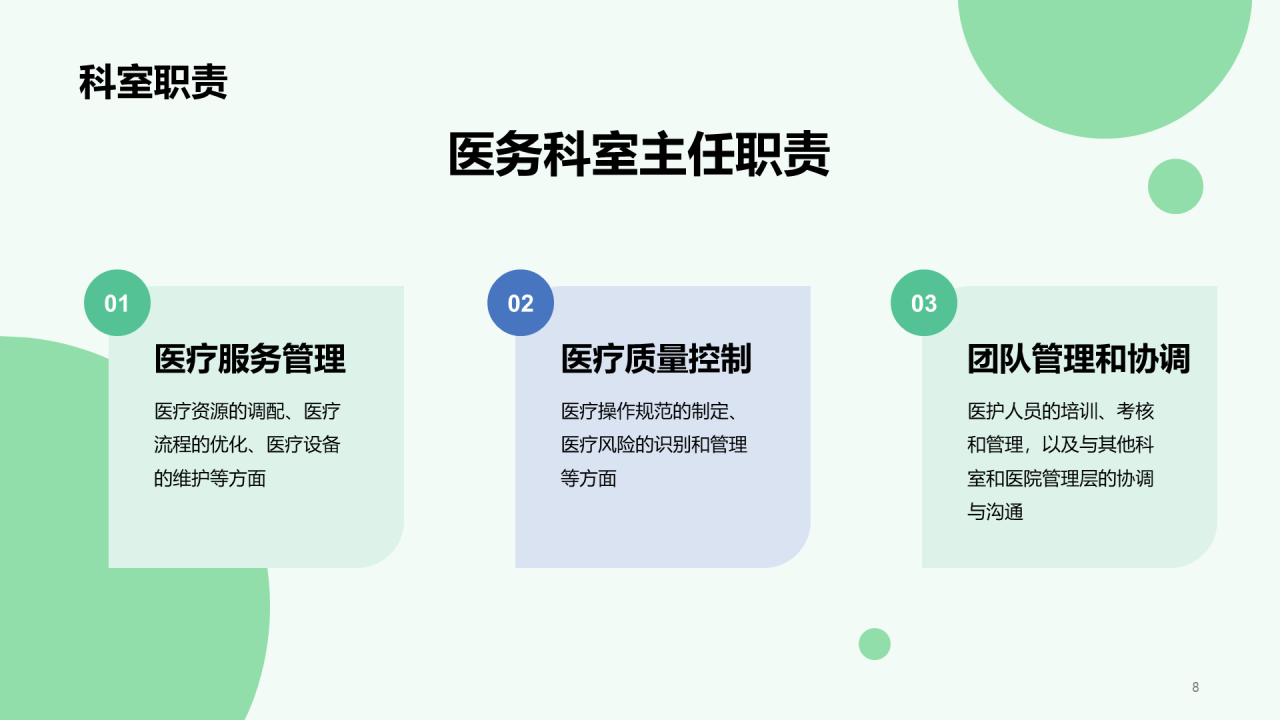 科室职责

医务科室主任职责

01

医疗服务管理

医疗资源的调配、医疗流程的优化、医疗设备的维护等方面

02

医疗质量控制

医疗操作规范的制定、医疗风险的识别和管理等方面

03

团队管理和协调

医护人员的培训、考核和管理，以及与其他科室和医院管理层的协调与沟通

8